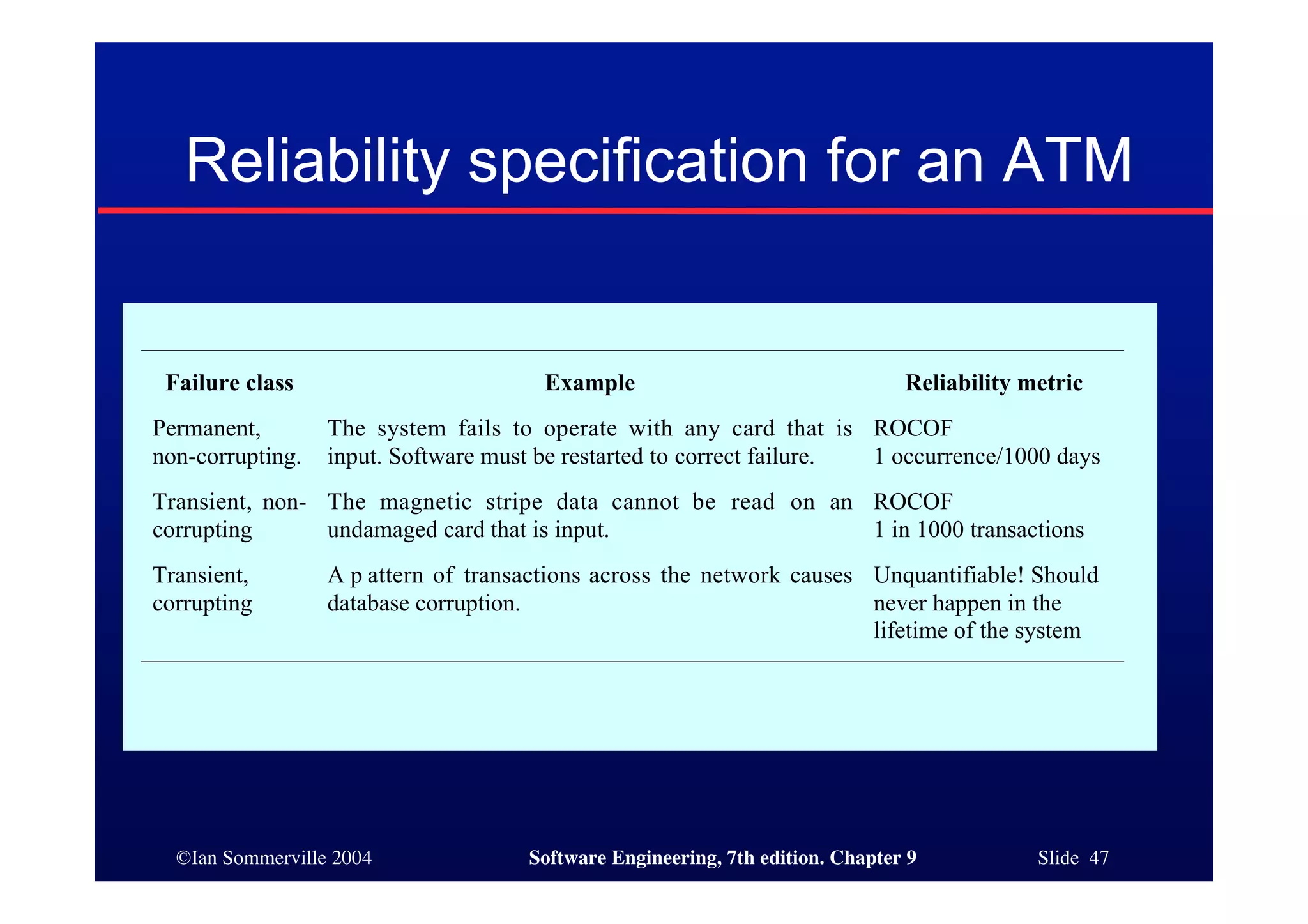 Reliability specification for an ATM

| Failure class | Example | Reliability metric |
|---|---|---|
| Permanent, non-corrupting. | The system fails to operate with any card that is input. Software must be restarted to correct failure. | ROCOF 1 occurrence/1000 days |
| Transient, non-corrupting | The magnetic stripe data cannot be read on an undamaged card that is input. | ROCOF 1 in 1000 transactions |
| Transient, corrupting | A p attern of transactions across the network causes database corruption. | Unquantifiable! Should never happen in the lifetime of the system |

©Ian Sommerville 2004 Software Engineering, 7th edition. Chapter 9 Slide 47